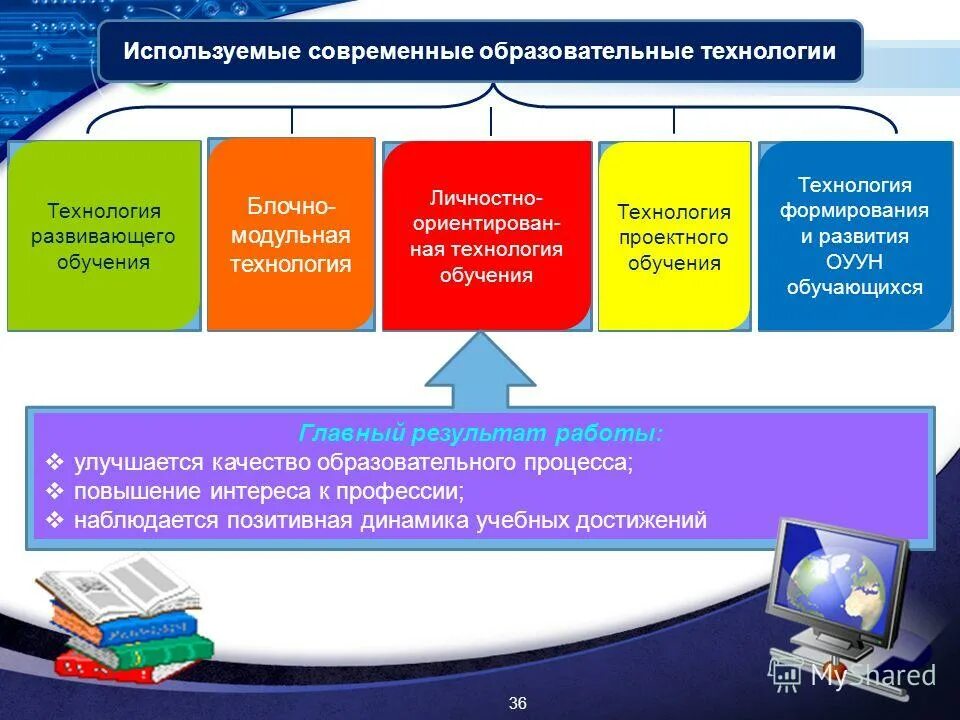 Используемые современные образовательные технологии

Технология развивающего обучения

Блочно-модульная технология

Личностно-ориентированная технология обучения

Технология проектного обучения

Технология формирования и развития ОУУН обучающихся

Главный результат работы:
❖ улучшается качество образовательного процесса;
❖ повышение интереса к профессии;
❖ наблюдается позитивная динамика учебных достижений

MyShared

36